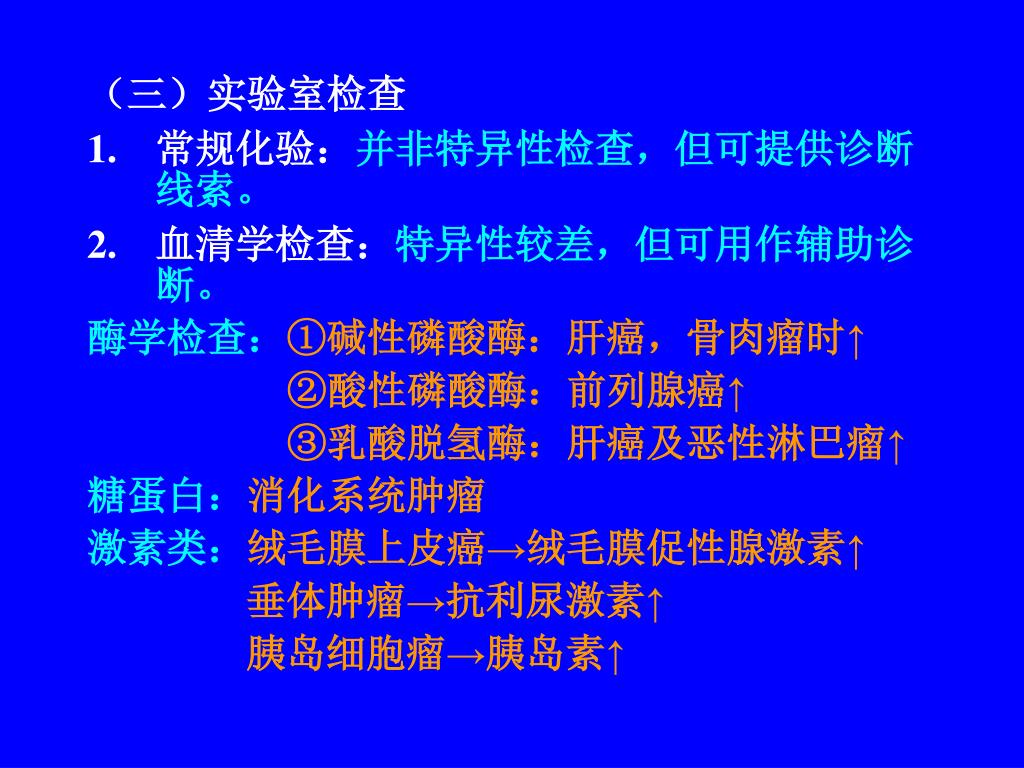 （三）实验室检查

1. 常规化验：并非特异性检查，但可提供诊断线索。

2. 血清学检查：特异性较差，但可用作辅助诊断。

酶学检查：①碱性磷酸酶：肝癌，骨肉瘤时↑
②酸性磷酸酶：前列腺癌↑
③乳酸脱氢酶：肝癌及恶性淋巴瘤↑

糖蛋白：消化系统肿瘤

激素类：绒毛膜上皮癌→绒毛膜促性腺激素↑
垂体肿瘤→抗利尿激素↑
胰岛细胞瘤→胰岛素↑